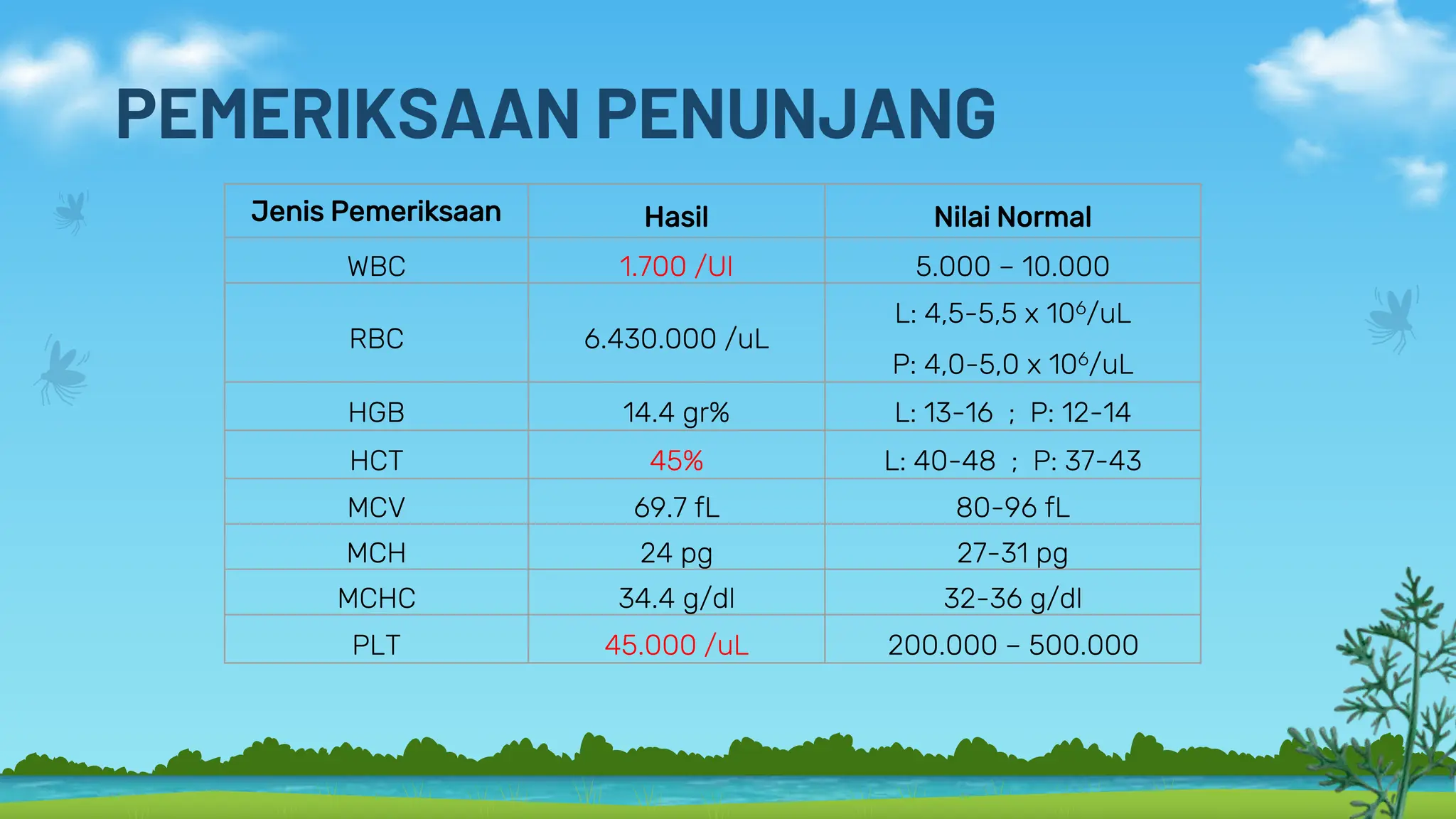 PEMERIKSAAN PENUNJANG

| Jenis Pemeriksaan | Hasil | Nilai Normal |
|---|---|---|
| WBC | 1.700 /Ul | 5.000 – 10.000 |
| RBC | 6.430.000 /uL | L: 4,5-5,5 x $10^6$/uL P: 4,0-5,0 x $10^6$/uL |
| HGB | 14.4 gr% | L: 13-16 ; P: 12-14 |
| HCT | 45% | L: 40-48 ; P: 37-43 |
| MCV | 69.7 fL | 80-96 fL |
| MCH | 24 pg | 27-31 pg |
| MCHC | 34.4 g/dl | 32-36 g/dl |
| PLT | 45.000 /uL | 200.000 – 500.000 |